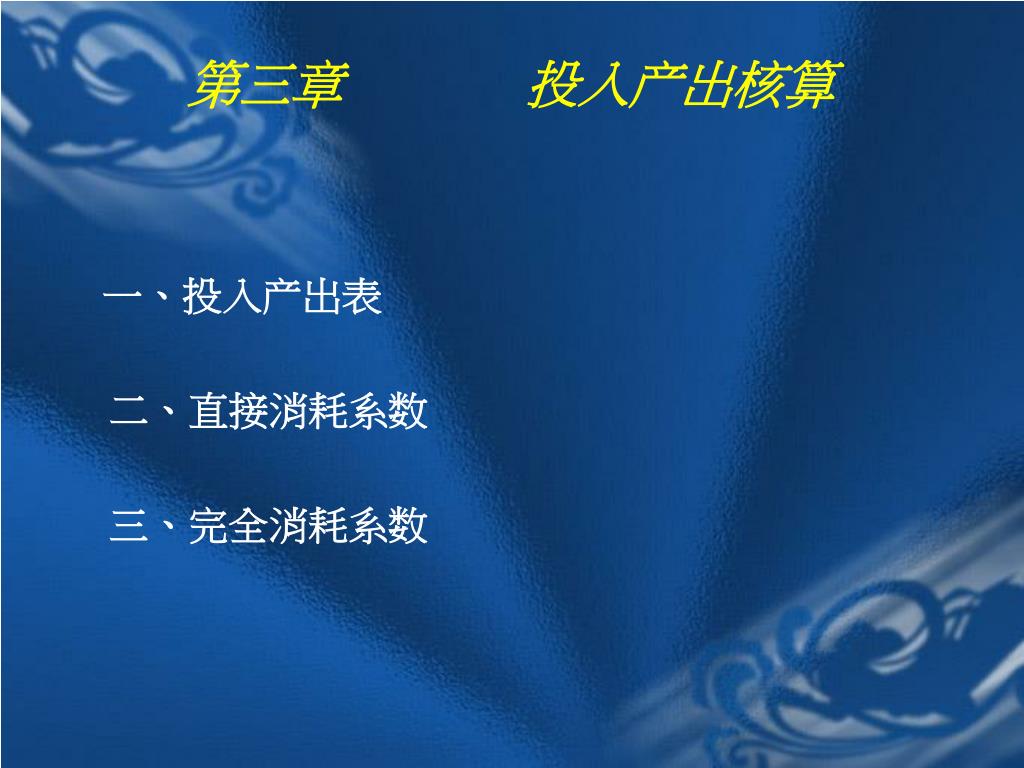 第三章　　　投入产出核算

一、投入产出表

二、直接消耗系数

三、完全消耗系数